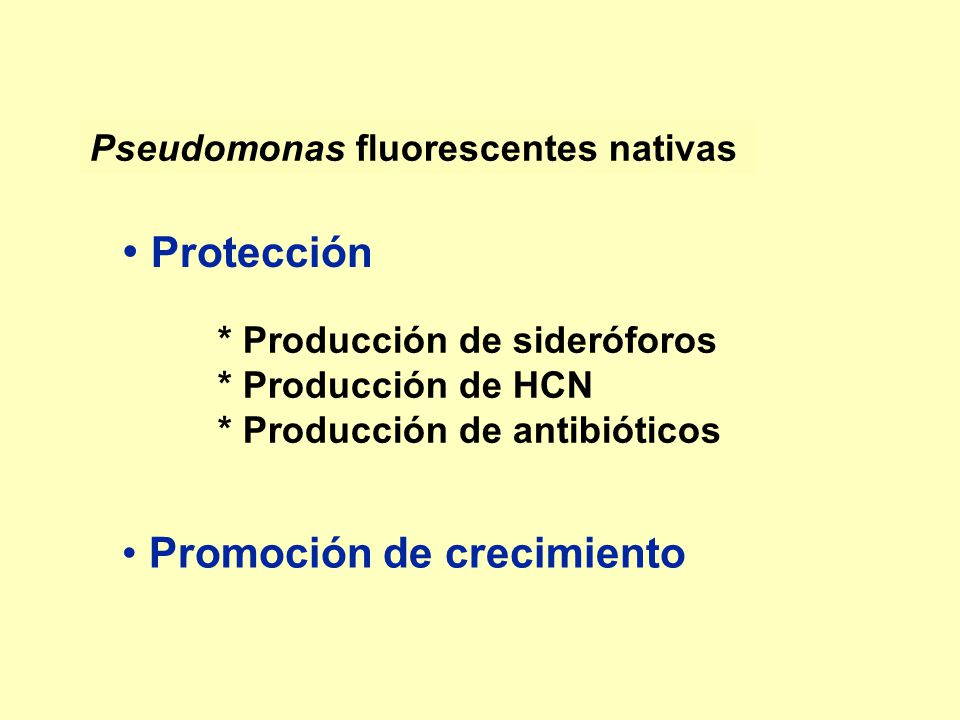 Pseudomonas fluorescentes nativas

• Protección

* Producción de sideróforos
* Producción de HCN
* Producción de antibióticos

• Promoción de crecimiento